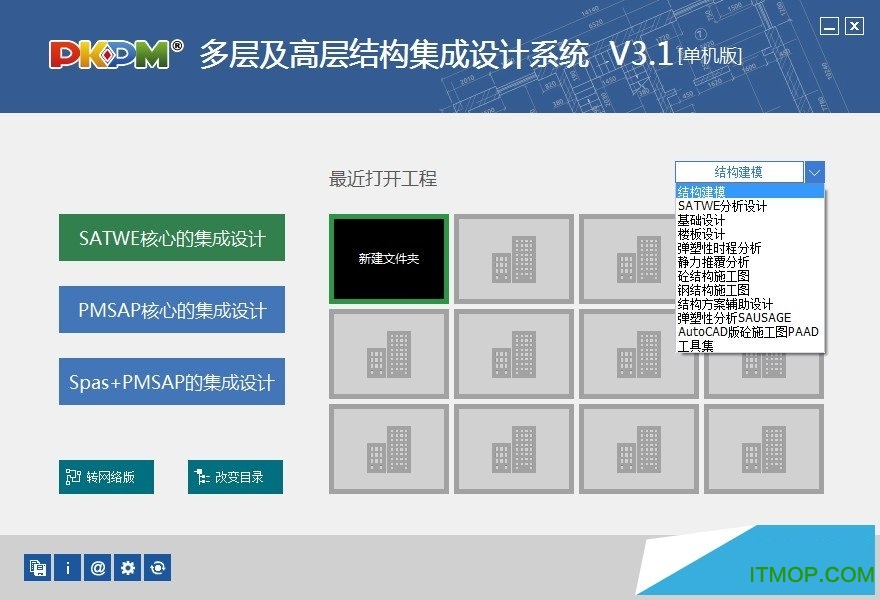 PKPM® 多层及高层结构集成设计系统 V3.1 [单机版]

最近打开工程

结构建模

结构建模
SATWE分析设计
基础设计
楼板设计
弹塑性时程分析
静力推覆分析
砼结构施工图
钢结构施工图
结构方案辅助设计
弹塑性分析SAUSAGE
AutoCAD版砼施工图PAAD
工具集

SATWE核心的集成设计

PMSAP核心的集成设计

Spas+PMSAP的集成设计

新建文件夹

转网络版

改变目录

i

@

ITMOP.COM